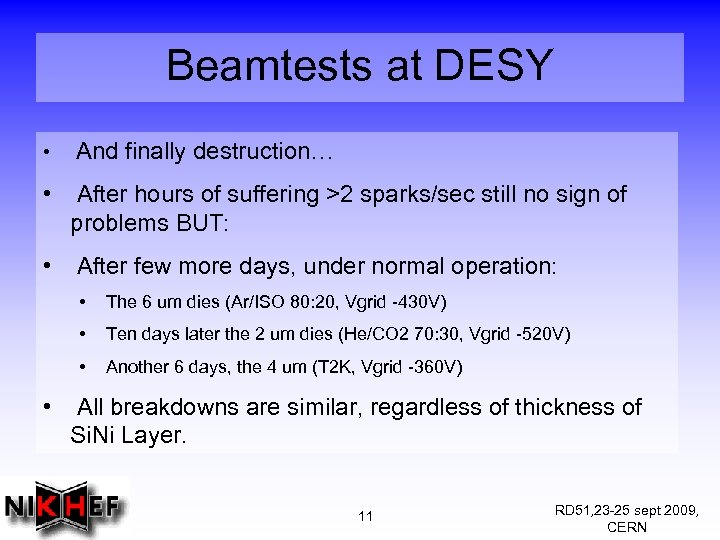 Beamtests at DESY

• And finally destruction…

• After hours of suffering >2 sparks/sec still no sign of problems BUT:

• After few more days, under normal operation:

• The 6 um dies (Ar/ISO 80:20, Vgrid -430V)

• Ten days later the 2 um dies (He/CO2 70:30, Vgrid -520V)

• Another 6 days, the 4 um (T2K, Vgrid -360V)

• All breakdowns are similar, regardless of thickness of SiNi Layer.

NIKHEF

11

RD51,23-25 sept 2009, CERN